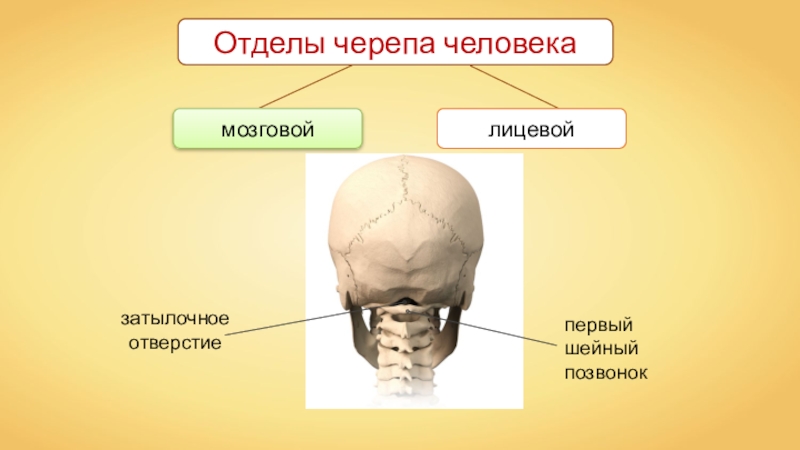 Отделы черепа человека

мозговой

лицевой

затылочное отверстие

первый шейный позвонок